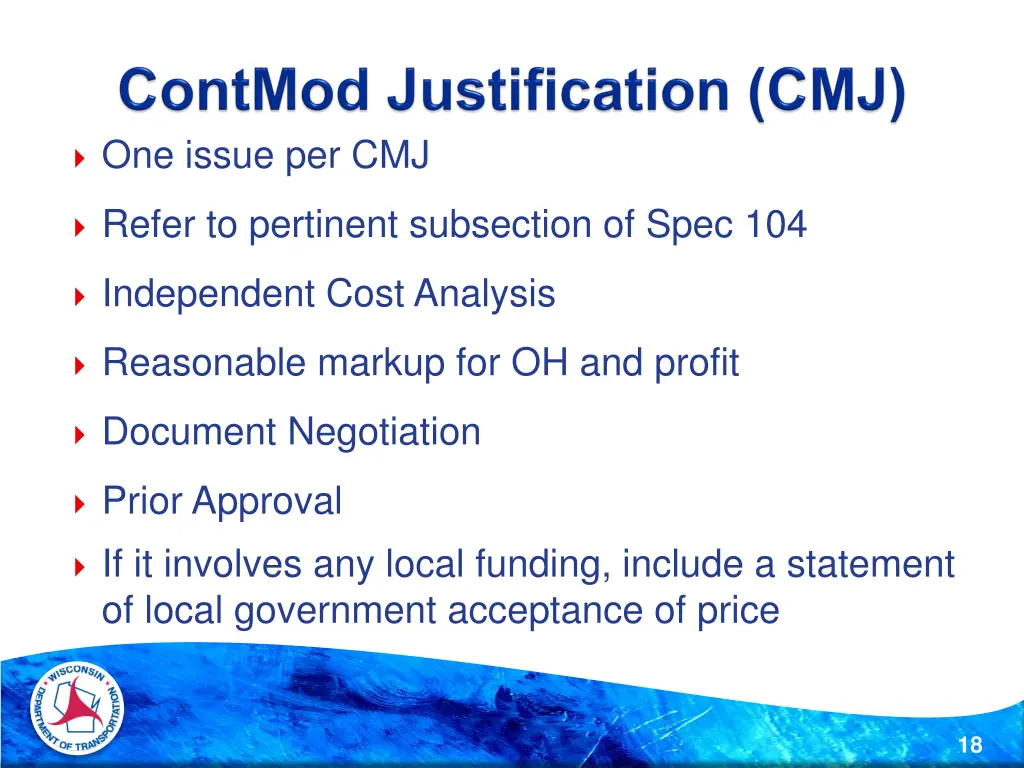 ContMod Justification (CMJ)

One issue per CMJ

Refer to pertinent subsection of Spec 104

Independent Cost Analysis

Reasonable markup for OH and profit

Document Negotiation

Prior Approval

If it involves any local funding, include a statement of local government acceptance of price

WISCONSIN DEPARTMENT OF TRANSPORTATION

18